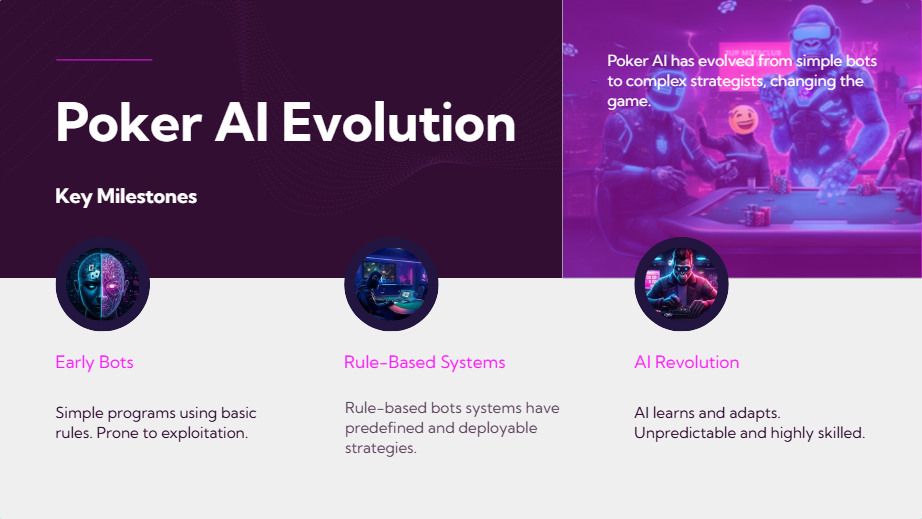 Poker AI Evolution

Key Milestones

Poker AI has evolved from simple bots to complex strategists, changing the game.

Early Bots

Simple programs using basic rules. Prone to exploitation.

Rule-Based Systems

Rule-based bots systems have predefined and deployable strategies.

AI Revolution

AI learns and adapts. Unpredictable and highly skilled.